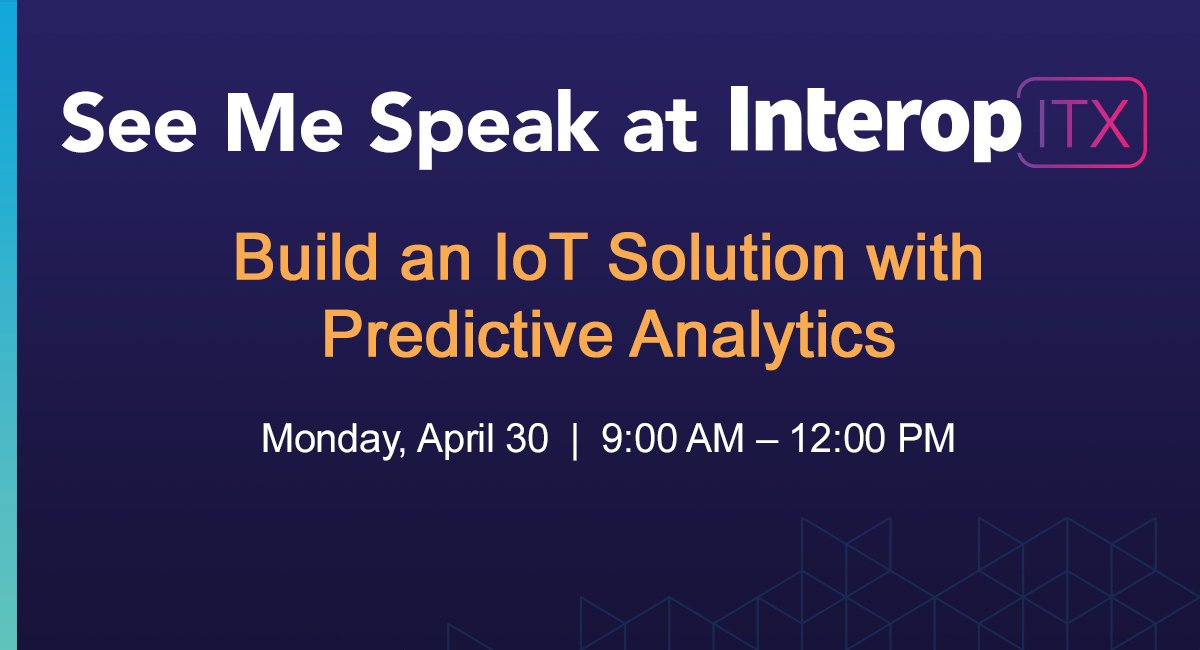 See Me Speak at Interop ITX

Build an IoT Solution with Predictive Analytics

Monday, April 30 | 9:00 AM – 12:00 PM